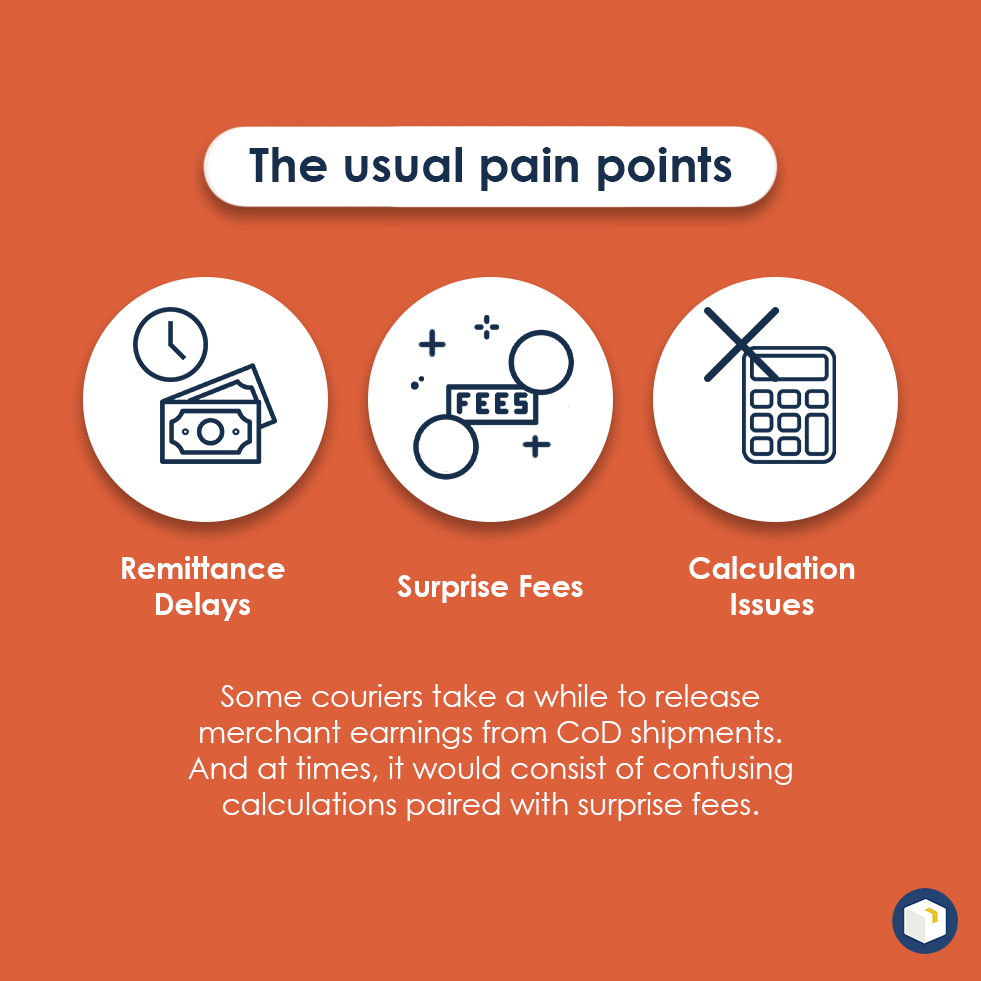 The usual pain points

FEES

Remittance
Delays

Surprise Fees

Calculation
Issues

Some couriers take a while to release merchant earnings from CoD shipments. And at times, it would consist of confusing calculations paired with surprise fees.